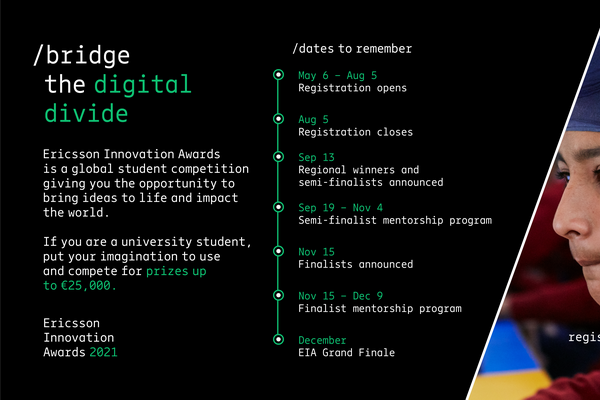 /bridge
the digital divide

Ericsson Innovation Awards is a global student competition giving you the opportunity to bring ideas to life and impact the world.

If you are a university student, put your imagination to use and compete for prizes up to €25,000.

Ericsson
Innovation
Awards 2021

/dates to remember

May 6 - Aug 5
Registration opens

Aug 5
Registration closes

Sep 13
Regional winners and semi-finalists announced

Sep 19 - Nov 4
Semi-finalist mentorship program

Nov 15
Finalists announced

Nov 15 - Dec 9
Finalist mentorship program

December
EIA Grand Finale

regis